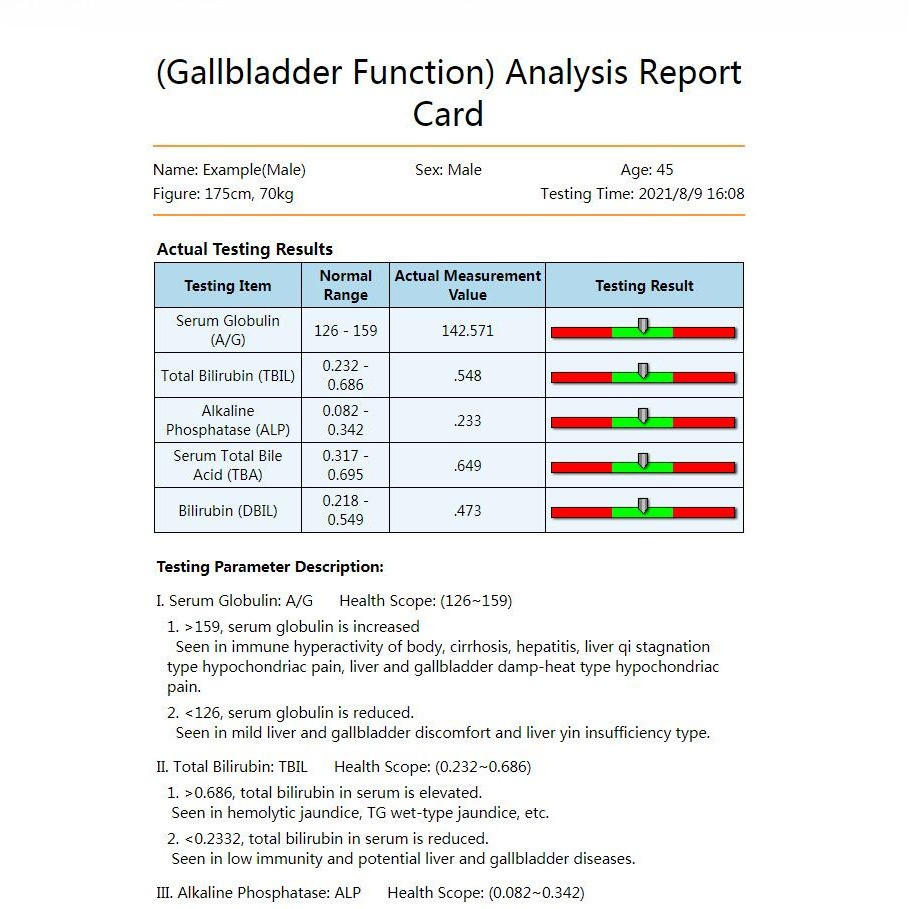 (Gallbladder Function) Analysis Report Card

Name: Example(Male)
Sex: Male
Age: 45
Figure: 175cm, 70kg
Testing Time: 2021/8/9 16:08

Actual Testing Results

| Testing Item | Normal Range | Actual Measurement Value | Testing Result |
|---|---|---|---|
| Serum Globulin (A/G) | 126 - 159 | 142.571 | |
| Total Bilirubin (TBIL) | 0.232 - 0.686 | .548 | |
| Alkaline Phosphatase (ALP) | 0.082 - 0.342 | .233 | |
| Serum Total Bile Acid (TBA) | 0.317 - 0.695 | .649 | |
| Bilirubin (DBIL) | 0.218 - 0.549 | .473 | |

Testing Parameter Description:

I. Serum Globulin: A/G Health Scope: (126~159)

1. >159, serum globulin is increased
Seen in immune hyperactivity of body, cirrhosis, hepatitis, liver qi stagnation type hypochondriac pain, liver and gallbladder damp-heat type hypochondriac pain.

2. <126, serum globulin is reduced.
Seen in mild liver and gallbladder discomfort and liver yin insufficiency type.

II. Total Bilirubin: TBIL Health Scope: (0.232~0.686)

1. >0.686, total bilirubin in serum is elevated.
Seen in hemolytic jaundice, TG wet-type jaundice, etc.

2. <0.2332, total bilirubin in serum is reduced.
Seen in low immunity and potential liver and gallbladder diseases.

III. Alkaline Phosphatase: ALP Health Scope: (0.082~0.342)